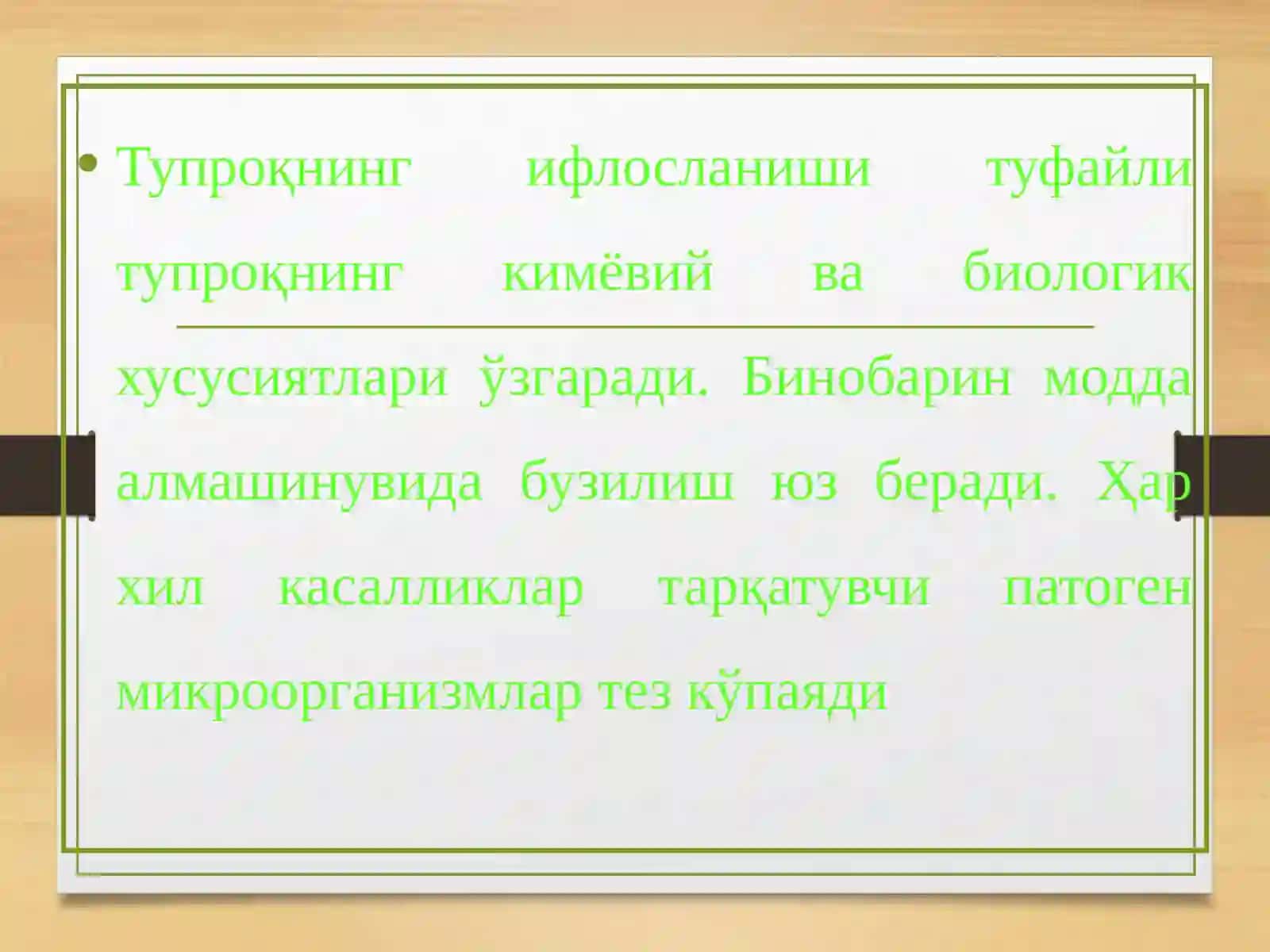 • Тупроқнинг ифлосланиши туфайли тупроқнинг кимёвий ва биологик хусусиятлари ўзгаради. Бинобарин модда алмашинувида бузилиш юз беради. Ҳар хил касалликлар тарқатувчи патоген микроорганизмлар тез кўпаяди